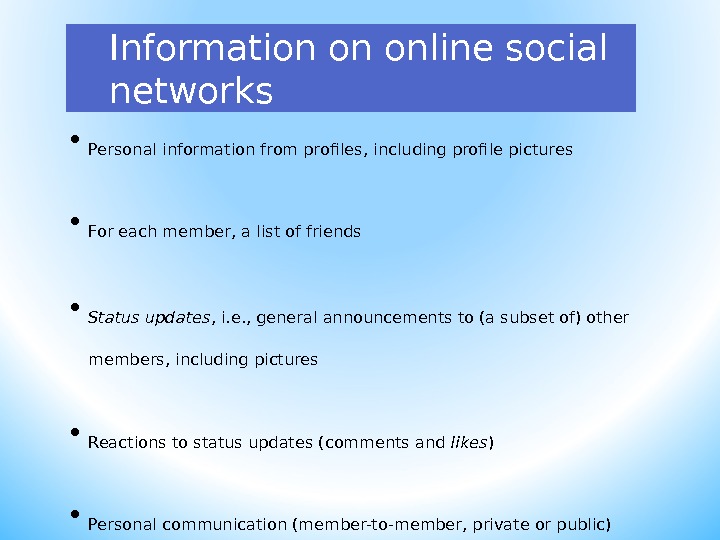 Information on online social networks

• Personal information from profiles, including profile pictures

• For each member, a list of friends

• Status updates, i.e., general announcements to (a subset of) other members, including pictures

• Reactions to status updates (comments and likes)

• Personal communication (member-to-member, private or public)